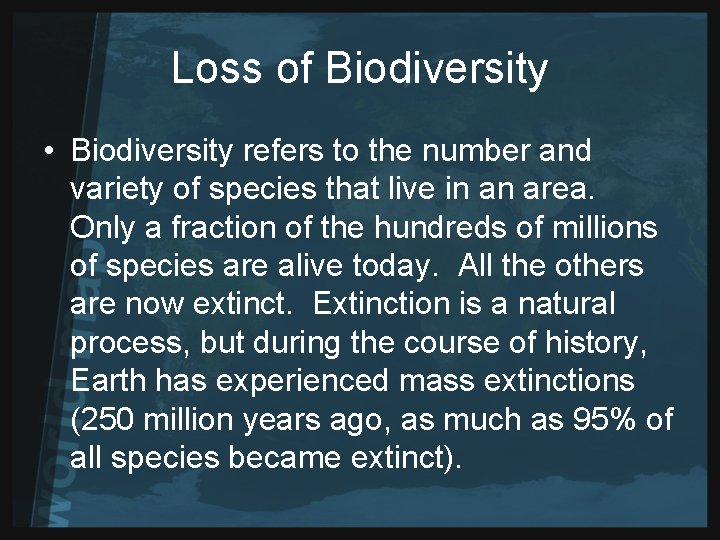 Loss of Biodiversity

• Biodiversity refers to the number and variety of species that live in an area. Only a fraction of the hundreds of millions of species are alive today. All the others are now extinct. Extinction is a natural process, but during the course of history, Earth has experienced mass extinctions (250 million years ago, as much as 95% of all species became extinct).